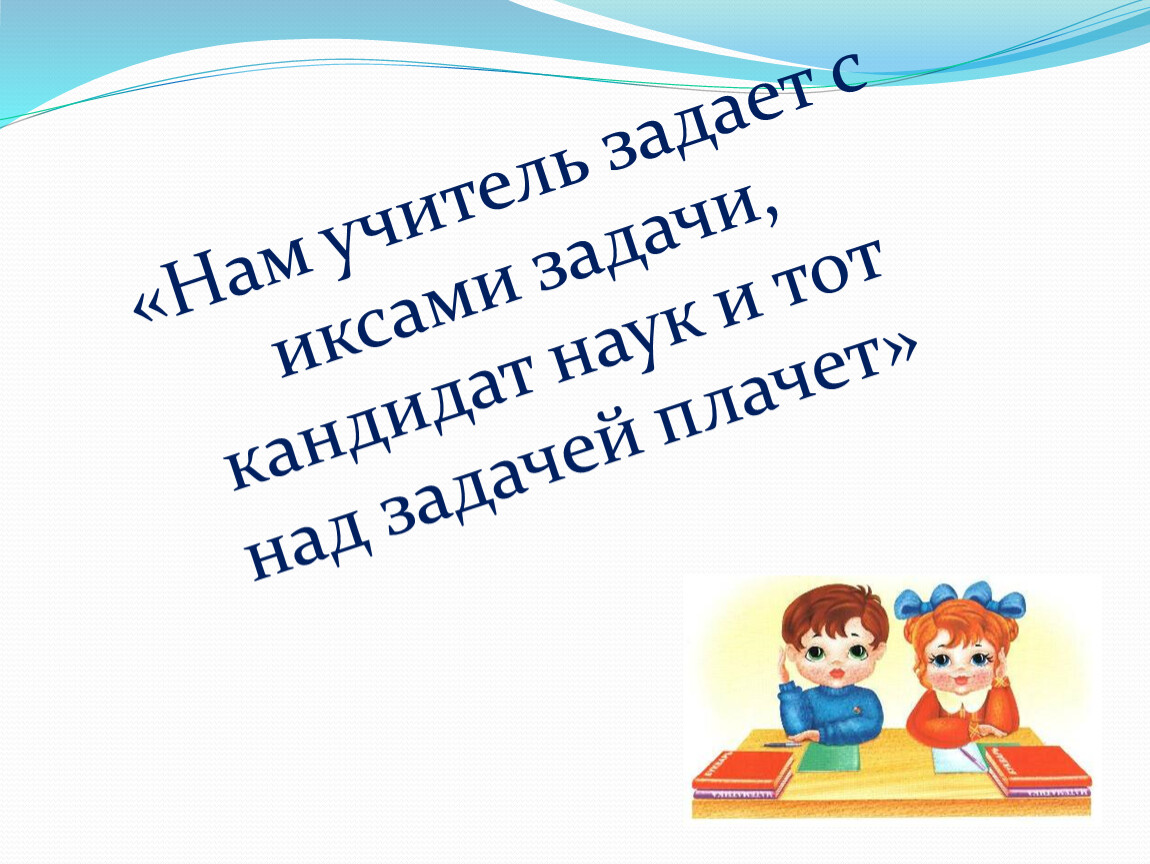 «Нам учитель задает с иксами задачи, кандидат наук и тот над задачей плачет»